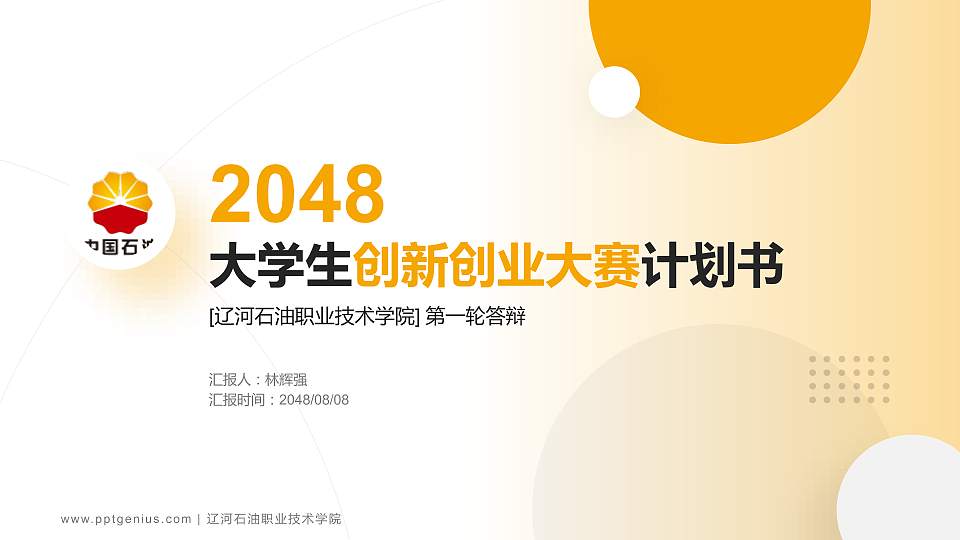 中国石油

2048

大学生创新创业大赛计划书

[辽河石油职业技术学院] 第一轮答辩

汇报人：林辉强
汇报时间：2048/08/08

www.pptgenius.com | 辽河石油职业技术学院